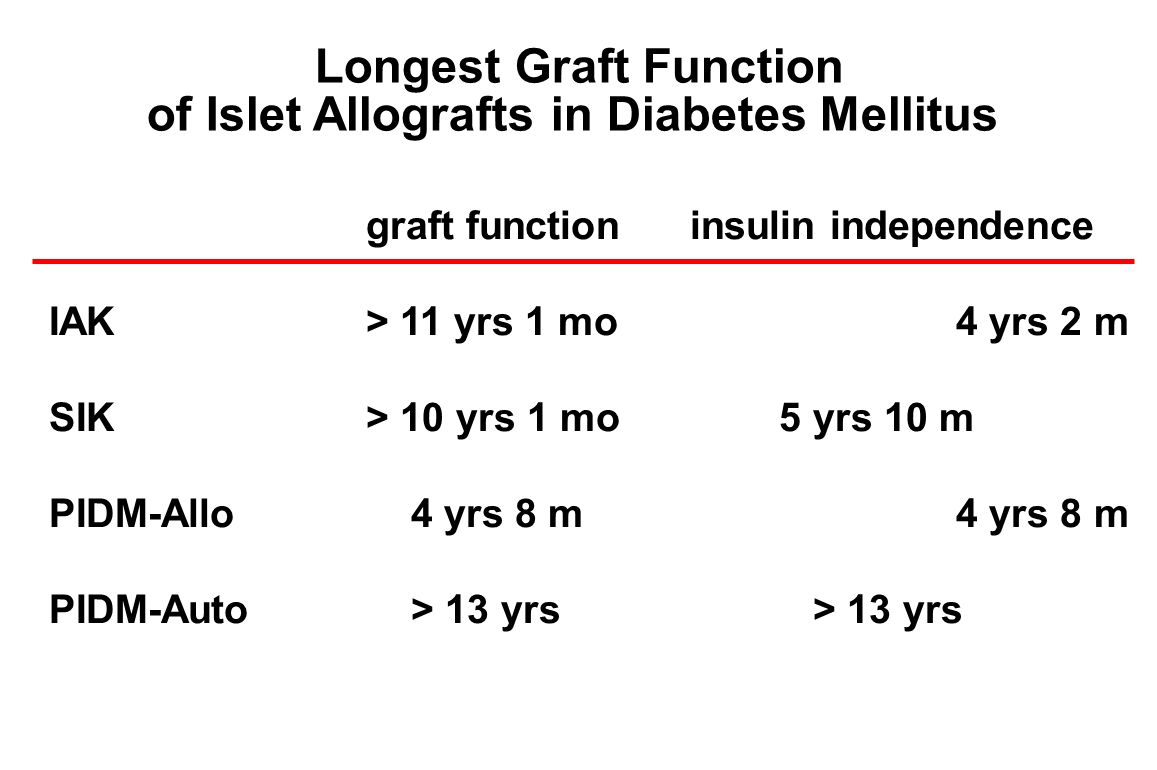 Longest Graft Function
of Islet Allografts in Diabetes Mellitus

| | graft function | insulin independence |
|---|---|---|
| IAK | > 11 yrs 1 mo | 4 yrs 2 m |
| SIK | > 10 yrs 1 mo | 5 yrs 10 m |
| PIDM-Allo | 4 yrs 8 m | 4 yrs 8 m |
| PIDM-Auto | > 13 yrs | > 13 yrs |